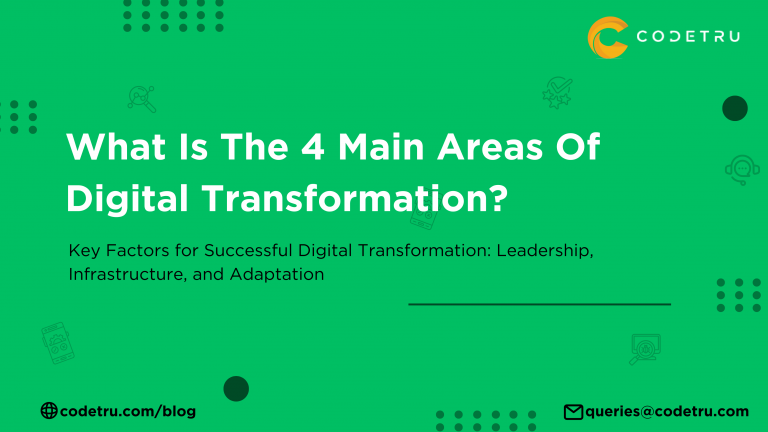 CODETRU

What Is The 4 Main Areas Of Digital Transformation?

Key Factors for Successful Digital Transformation: Leadership, Infrastructure, and Adaptation

codetru.com/blog

queries@codetru.com